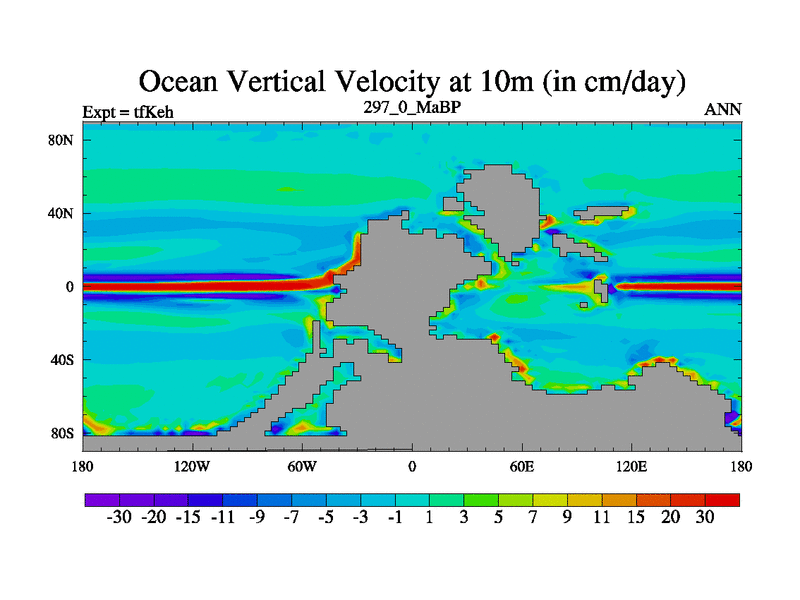 Ocean Vertical Velocity at 10m (in cm/day)

Expt = tfKeh

297_0_MaBP

ANN

80N

40N

0

40S

80S

180

120W

60W

0

60E

120E

180

-30 -20 -15 -11 -9 -7 -5 -3 -1 1 3 5 7 9 11 15 20 30